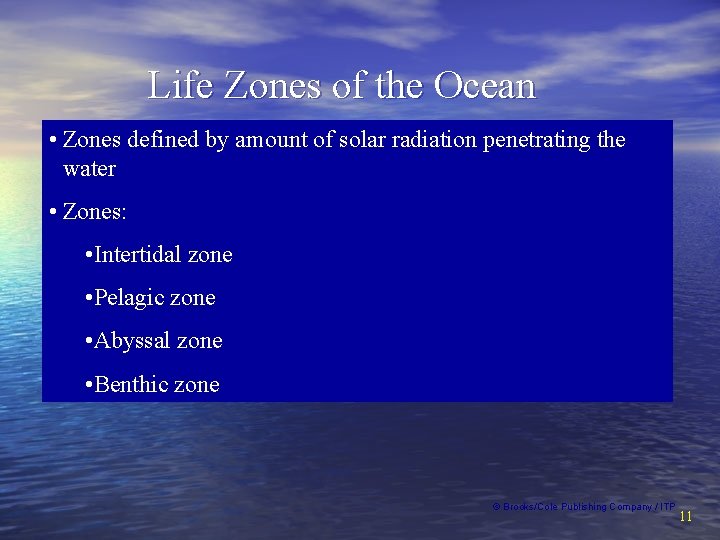 Life Zones of the Ocean

• Zones defined by amount of solar radiation penetrating the water

• Zones:

•Intertidal zone

•Pelagic zone

•Abyssal zone

•Benthic zone

© Brooks/Cole Publishing Company / ITP

11